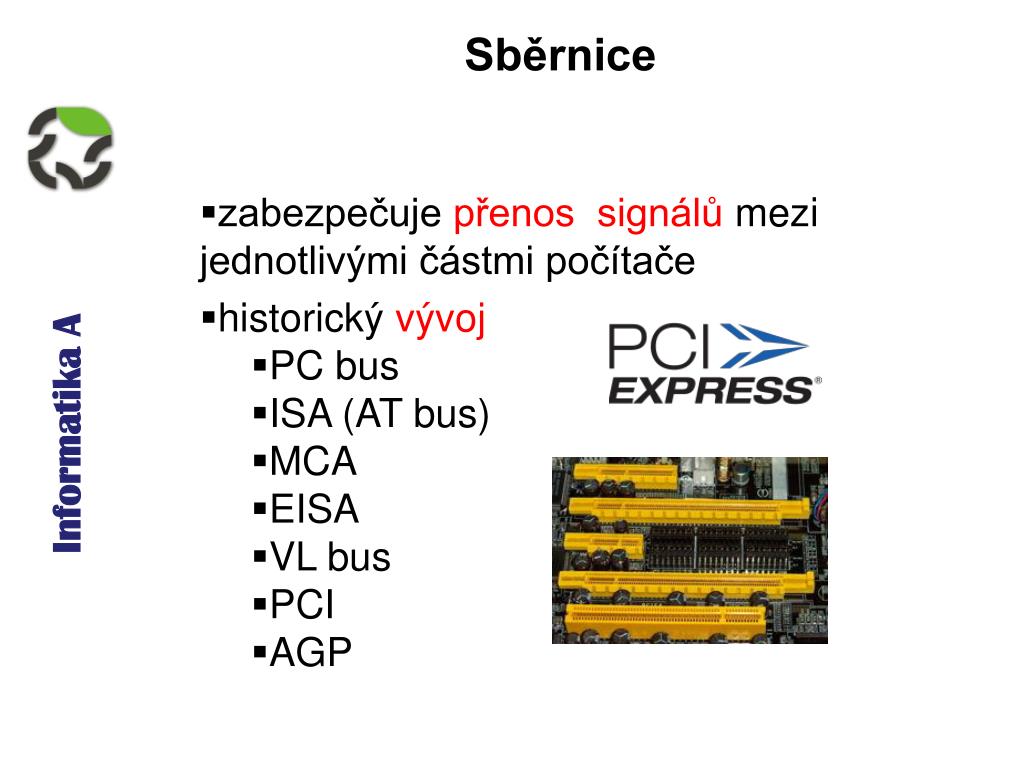 Sběrnice

Informatika A

▪zabezpečuje přenos  signálů mezi jednotlivými částmi počítače

▪historický vývoj
▪PC bus
▪ISA (AT bus)
▪MCA
▪EISA
▪VL bus
▪PCI
▪AGP

PCI EXPRESS®